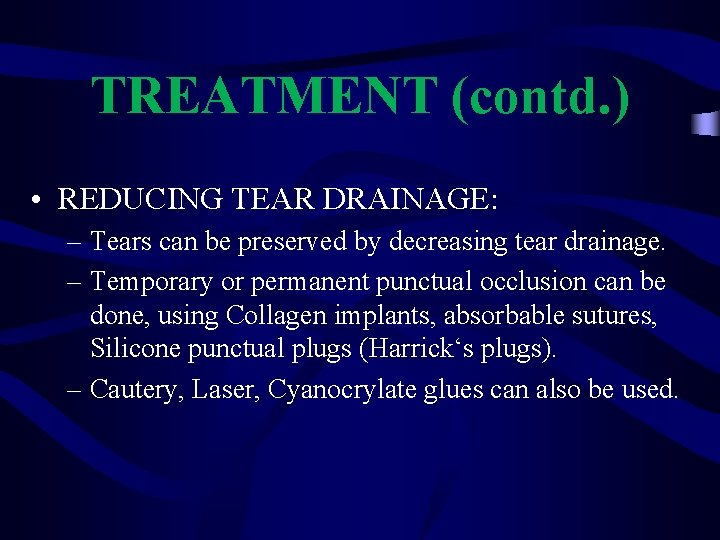 TREATMENT (contd.)

• REDUCING TEAR DRAINAGE:

– Tears can be preserved by decreasing tear drainage.

– Temporary or permanent punctual occlusion can be done, using Collagen implants, absorbable sutures, Silicone punctual plugs (Harrick‘s plugs).

– Cautery, Laser, Cyanocrylate glues can also be used.